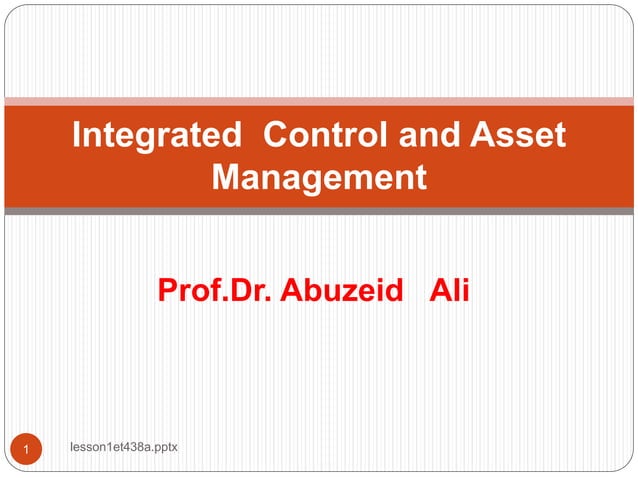 Integrated Control and Asset Management

Prof.Dr. Abuzeid Ali

1

lesson1et438a.pptx